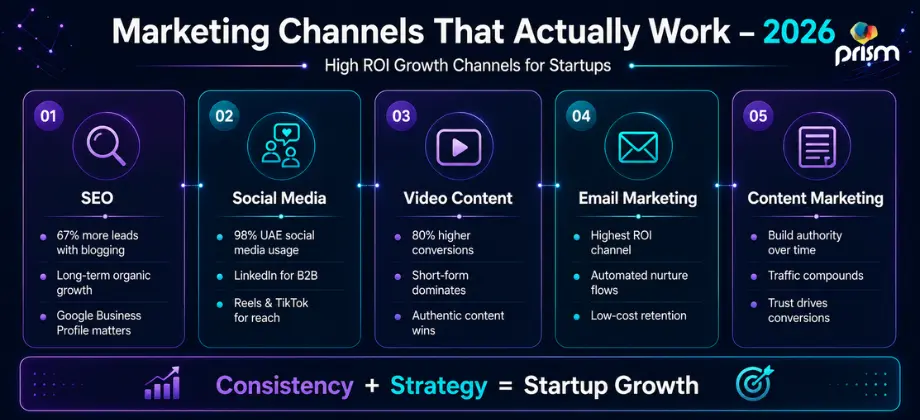 Marketing Channels That Actually Work – 2026

prism

High ROI Growth Channels for Startups

01

SEO

67% more leads with blogging

Long-term organic growth

Google Business Profile matters

02

Social Media

98% UAE social media usage

LinkedIn for B2B

Reels & TikTok for reach

03

Video Content

80% higher conversions

Short-form dominates

Authentic content wins

04

Email Marketing

Highest ROI channel

Automated nurture flows

Low-cost retention

05

Content Marketing

Build authority over time

Traffic compounds

Trust drives conversions

Consistency + Strategy = Startup Growth